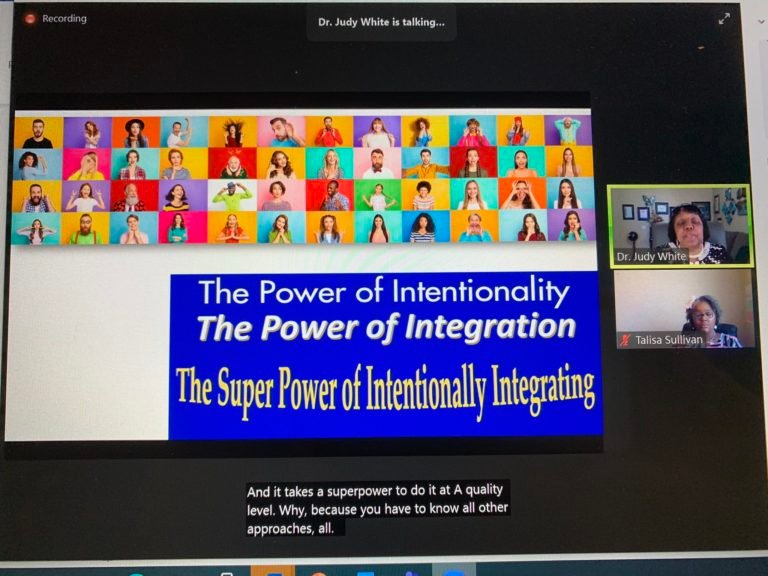 Recording

Dr. Judy White is talking...

The Power of Intentionality
The Power of Integration
The Super Power of Intentionally Integrating

Dr. Judy White

Talisa Sullivan

And it takes a superpower to do it at A quality level. Why, because you have to know all other approaches, all.